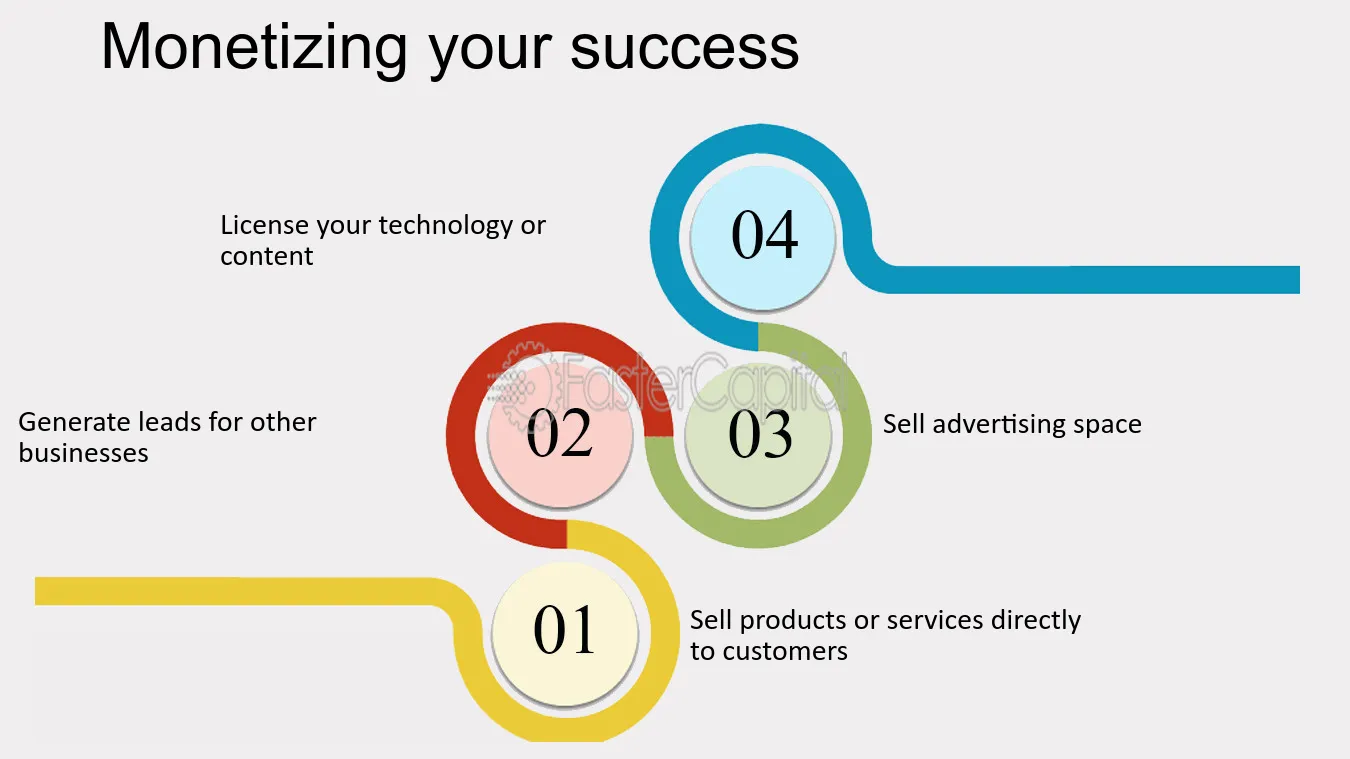 Monetizing your success

License your technology or content

04

Generate leads for other businesses

02

03

Sell advertising space

01

Sell products or services directly to customers

FasterCapital